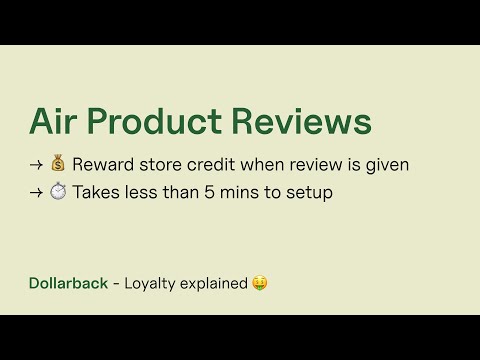 Air Product Reviews

→ 💰 Reward store credit when review is given

→ ⏱️ Takes less than 5 mins to setup

Dollarback - Loyalty explained 🤑